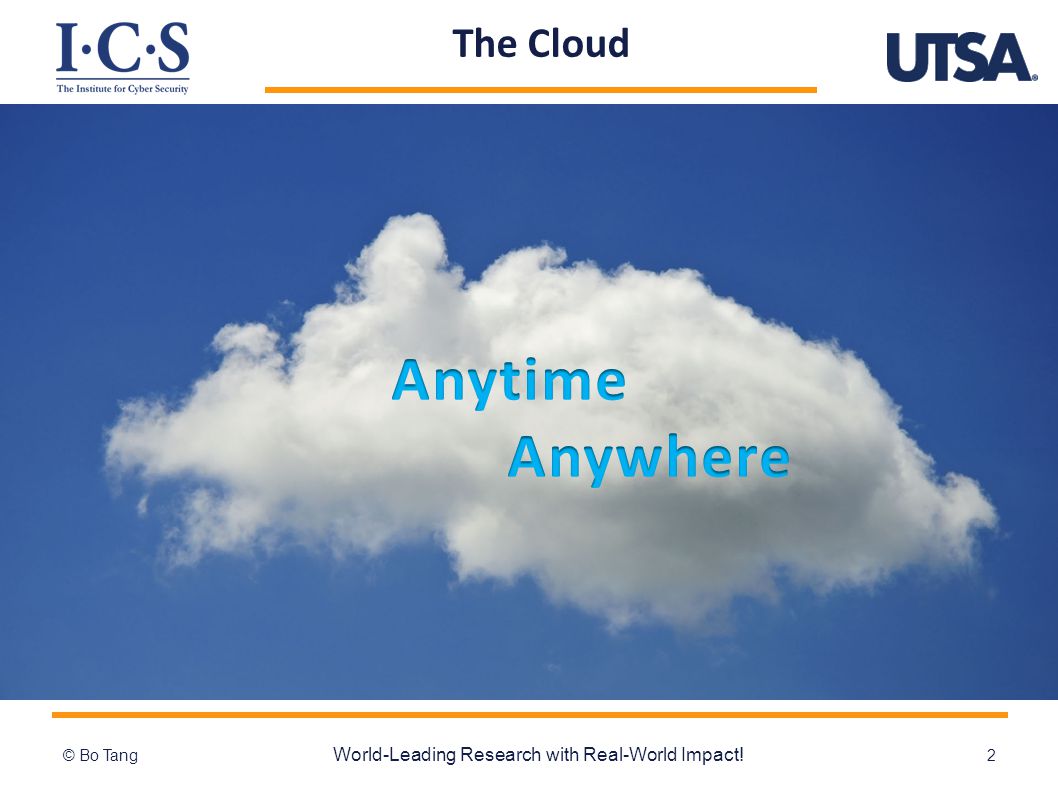 I·C·S
The Institute for Cyber Security

The Cloud

UTSA®

Anytime
Anywhere

© Bo Tang

World-Leading Research with Real-World Impact!

2